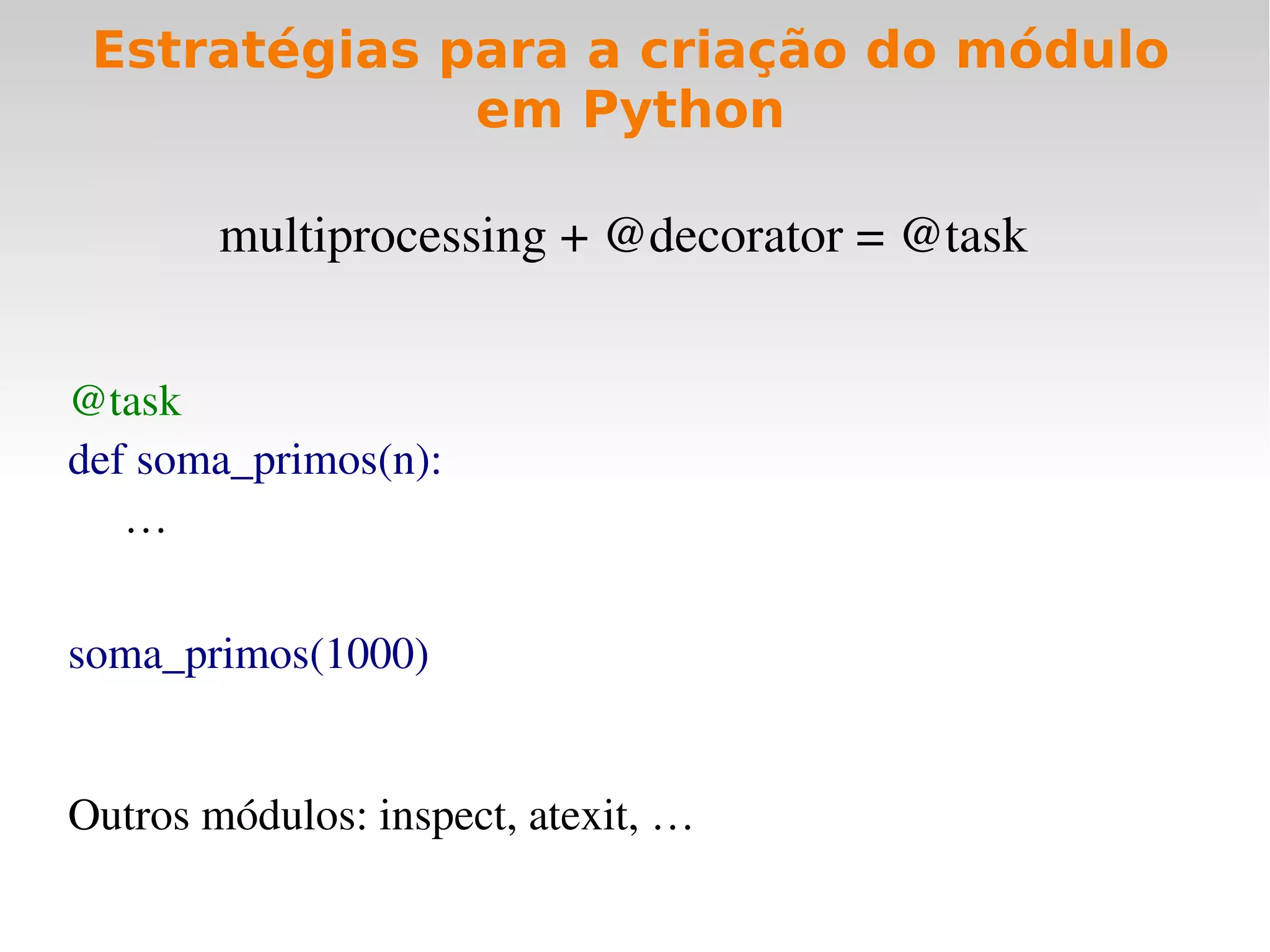 Estratégias para a criação do módulo em Python

multiprocessing + @decorator = @task

@task
def soma_primos(n):
…

soma_primos(1000)

Outros módulos: inspect, atexit, …